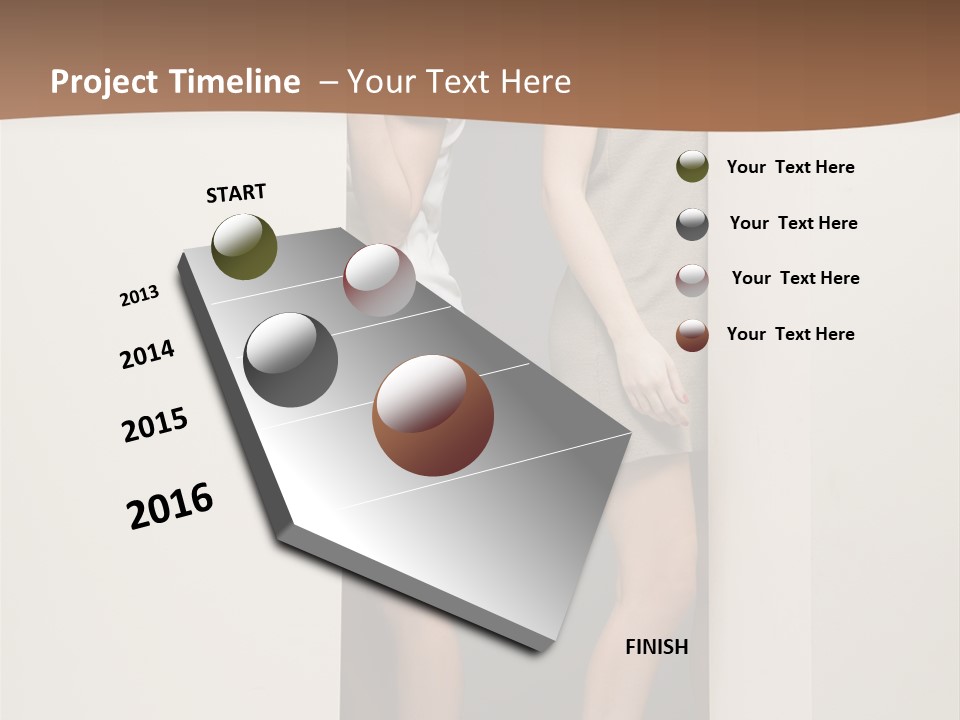 Project Timeline – Your Text Here

START

2013

2014

2015

2016

FINISH

Your Text Here

Your Text Here

Your Text Here

Your Text Here